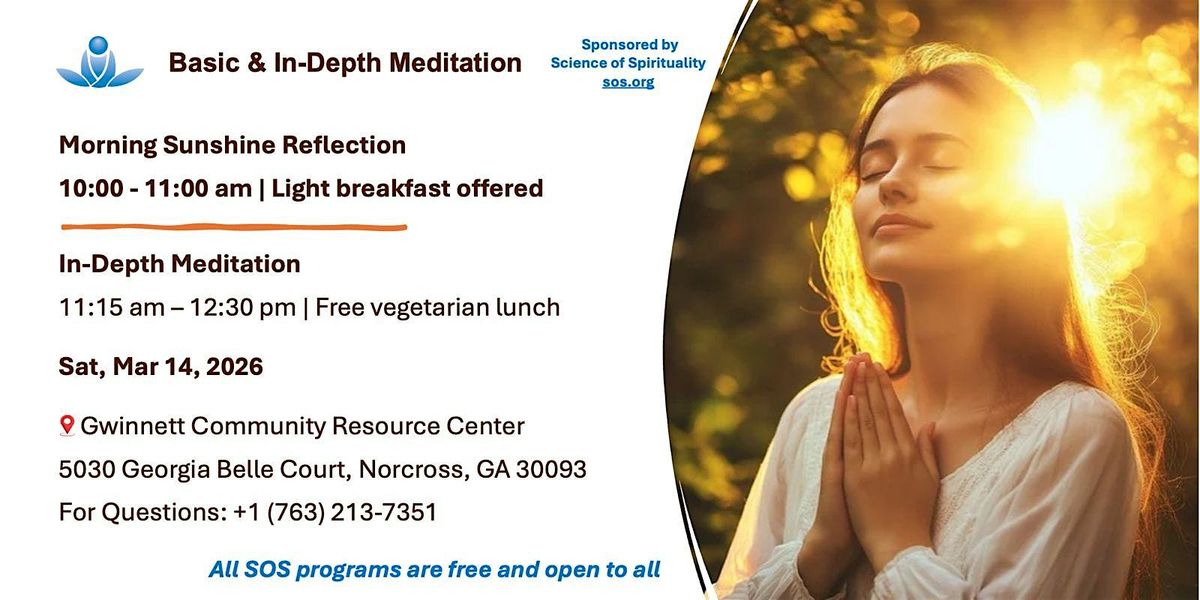 Basic & In-Depth Meditation

Sponsored by
Science of Spirituality
sos.org

Morning Sunshine Reflection

10:00 - 11:00 am | Light breakfast offered

In-Depth Meditation

11:15 am – 12:30 pm | Free vegetarian lunch

Sat, Mar 14, 2026

Gwinnett Community Resource Center

5030 Georgia Belle Court, Norcross, GA 30093

For Questions: +1 (763) 213-7351

All SOS programs are free and open to all